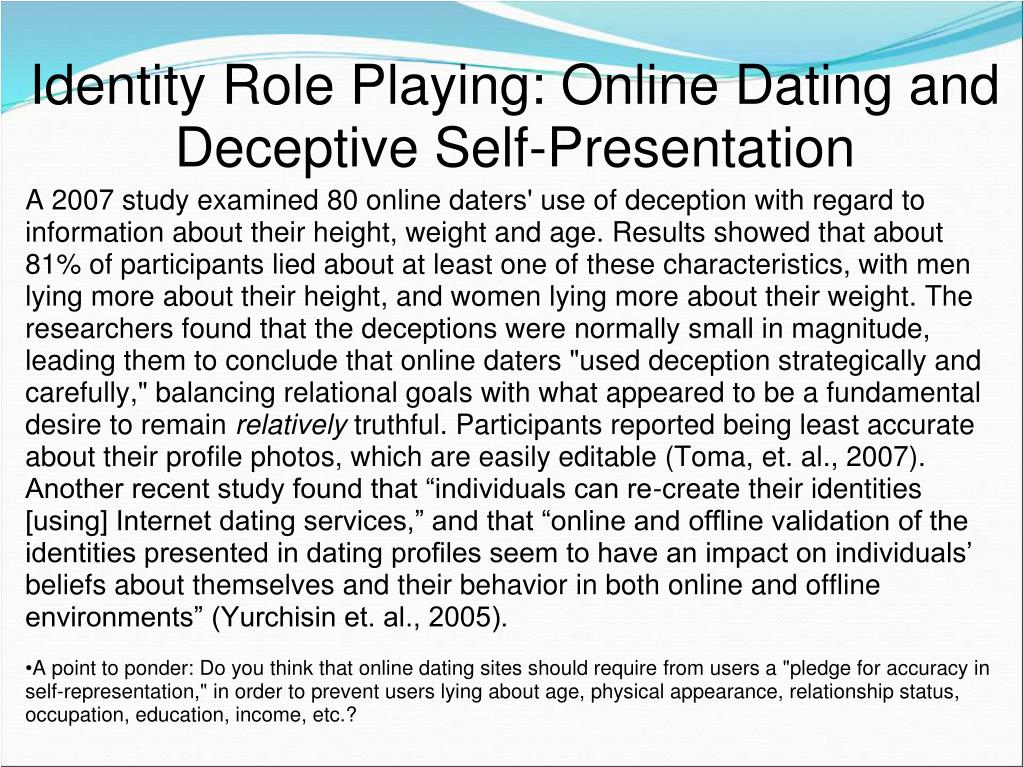 Identity Role Playing: Online Dating and Deceptive Self-Presentation

A 2007 study examined 80 online daters' use of deception with regard to information about their height, weight and age. Results showed that about 81% of participants lied about at least one of these characteristics, with men lying more about their height, and women lying more about their weight. The researchers found that the deceptions were normally small in magnitude, leading them to conclude that online daters "used deception strategically and carefully," balancing relational goals with what appeared to be a fundamental desire to remain relatively truthful. Participants reported being least accurate about their profile photos, which are easily editable (Toma, et. al., 2007). Another recent study found that “individuals can re-create their identities [using] Internet dating services,” and that “online and offline validation of the identities presented in dating profiles seem to have an impact on individuals’ beliefs about themselves and their behavior in both online and offline environments” (Yurchisin et. al., 2005).

•A point to ponder: Do you think that online dating sites should require from users a "pledge for accuracy in self-representation," in order to prevent users lying about age, physical appearance, relationship status, occupation, education, income, etc.?